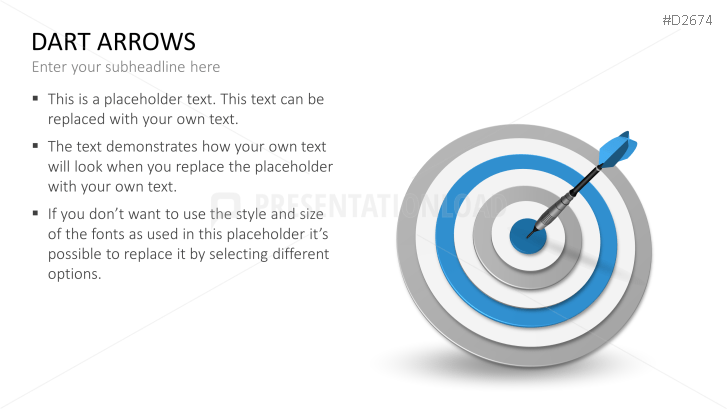 #D2674

DART ARROWS

Enter your subheadline here

▪ This is a placeholder text. This text can be replaced with your own text.

▪ The text demonstrates how your own text will look when you replace the placeholder with your own text.

▪ If you don't want to use the style and size of the fonts as used in this placeholder it's possible to replace it by selecting different options.

PRESENTATIONLOAD